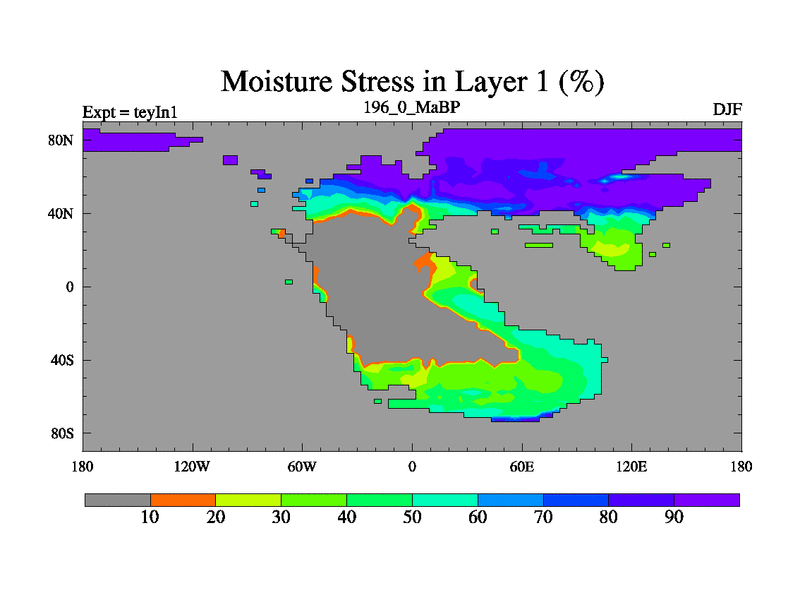 Moisture Stress in Layer 1 (%)

Expt = teyIn1

196_0_MaBP

DJF

80N
40N
0
40S
80S

180
120W
60W
0
60E
120E
180

10
20
30
40
50
60
70
80
90